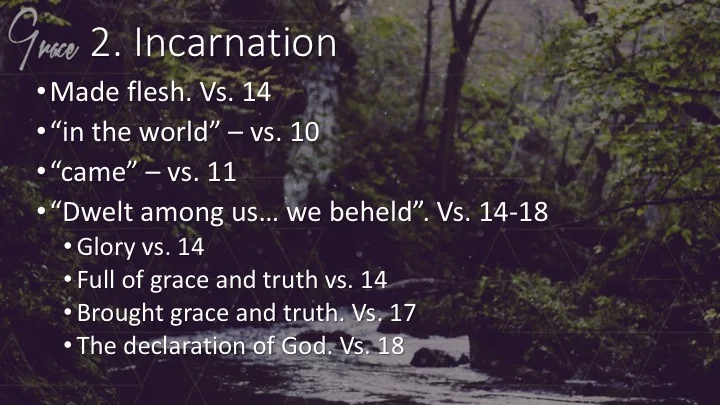 Grace 2. Incarnation

• Made flesh. Vs. 14
• “in the world” – vs. 10
• “came” – vs. 11
• “Dwelt among us… we beheld”. Vs. 14-18
  • Glory vs. 14
  • Full of grace and truth vs. 14
  • Brought grace and truth. Vs. 17
  • The declaration of God. Vs. 18